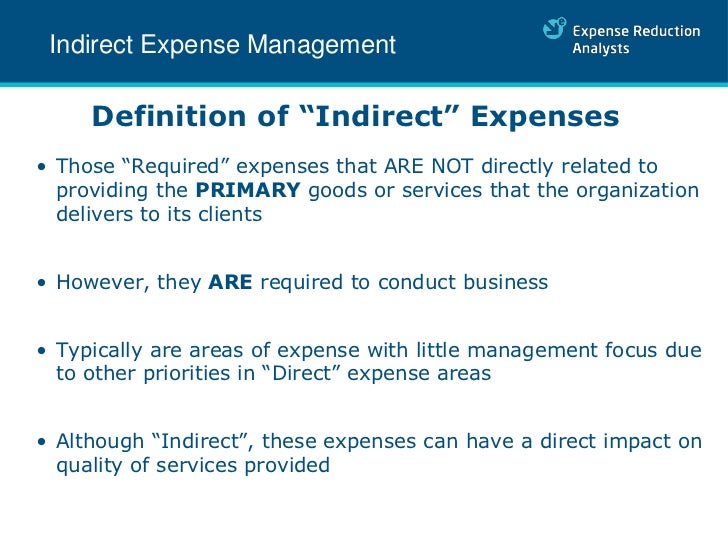 Indirect Expense Management

Expense Reduction Analysts

Definition of “Indirect” Expenses

• Those “Required” expenses that ARE NOT directly related to providing the PRIMARY goods or services that the organization delivers to its clients

• However, they ARE required to conduct business

• Typically are areas of expense with little management focus due to other priorities in “Direct” expense areas

• Although “Indirect”, these expenses can have a direct impact on quality of services provided